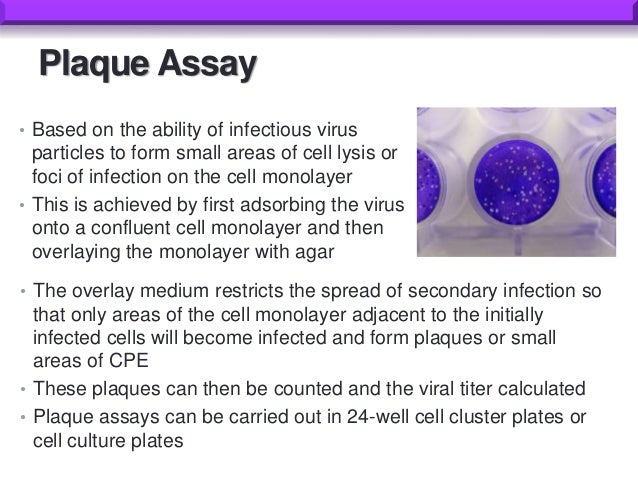 Plaque Assay

• Based on the ability of infectious virus particles to form small areas of cell lysis or foci of infection on the cell monolayer
• This is achieved by first adsorbing the virus onto a confluent cell monolayer and then overlaying the monolayer with agar
• The overlay medium restricts the spread of secondary infection so that only areas of the cell monolayer adjacent to the initially infected cells will become infected and form plaques or small areas of CPE
• These plaques can then be counted and the viral titer calculated
• Plaque assays can be carried out in 24-well cell cluster plates or cell culture plates